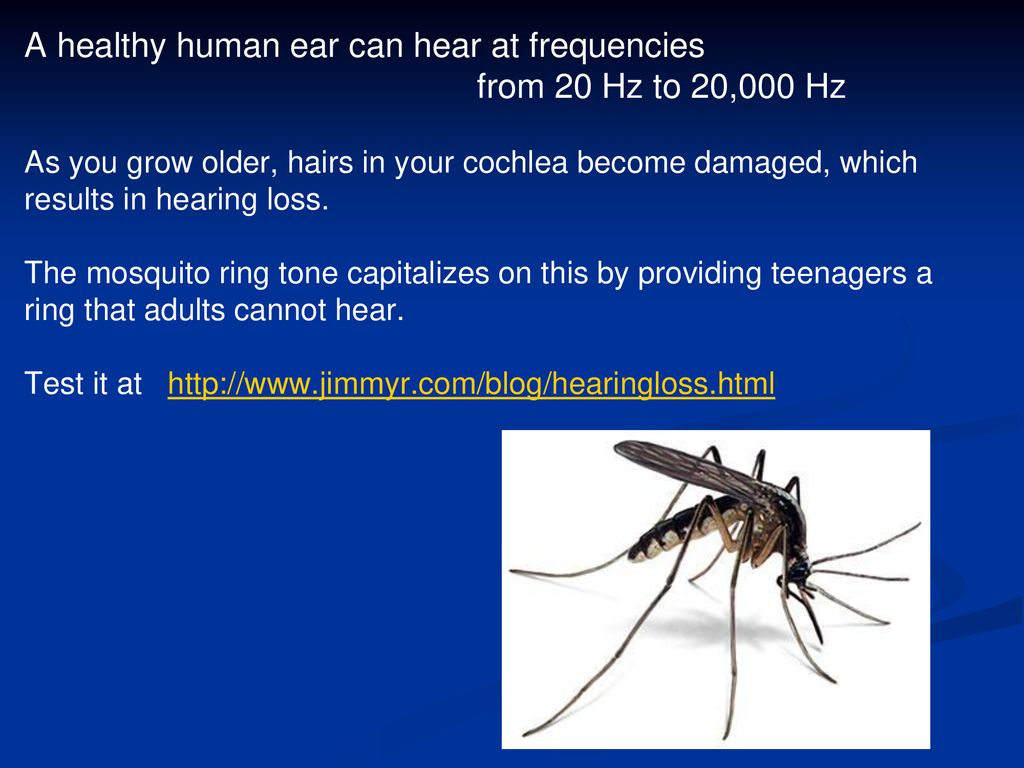 A healthy human ear can hear at frequencies
from 20 Hz to 20,000 Hz

As you grow older, hairs in your cochlea become damaged, which results in hearing loss.

The mosquito ring tone capitalizes on this by providing teenagers a ring that adults cannot hear.

Test it at http://www.jimmyr.com/blog/hearingloss.html